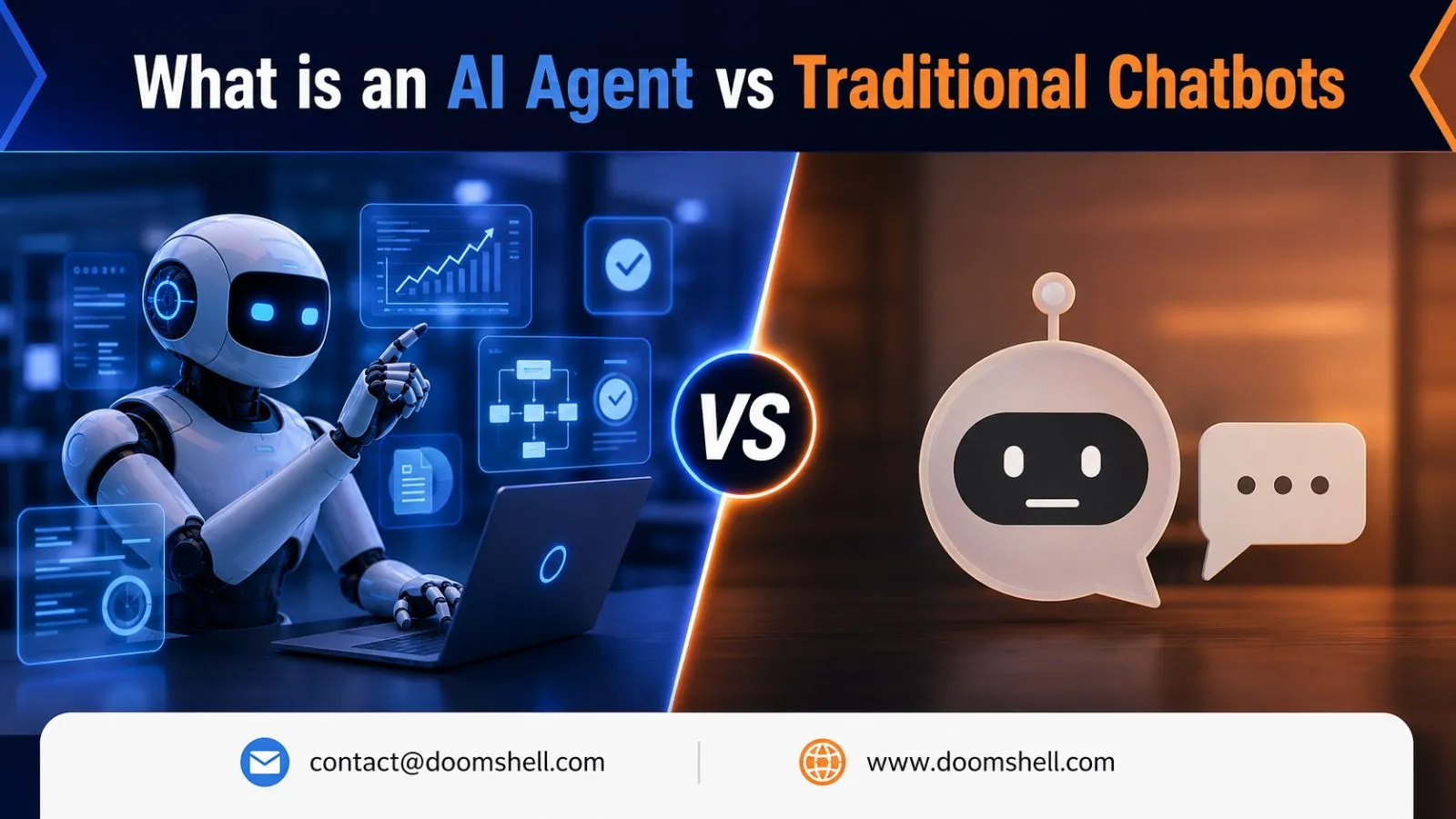 What is an AI Agent vs Traditional Chatbots

VS

contact@doomshell.com

www.doomshell.com